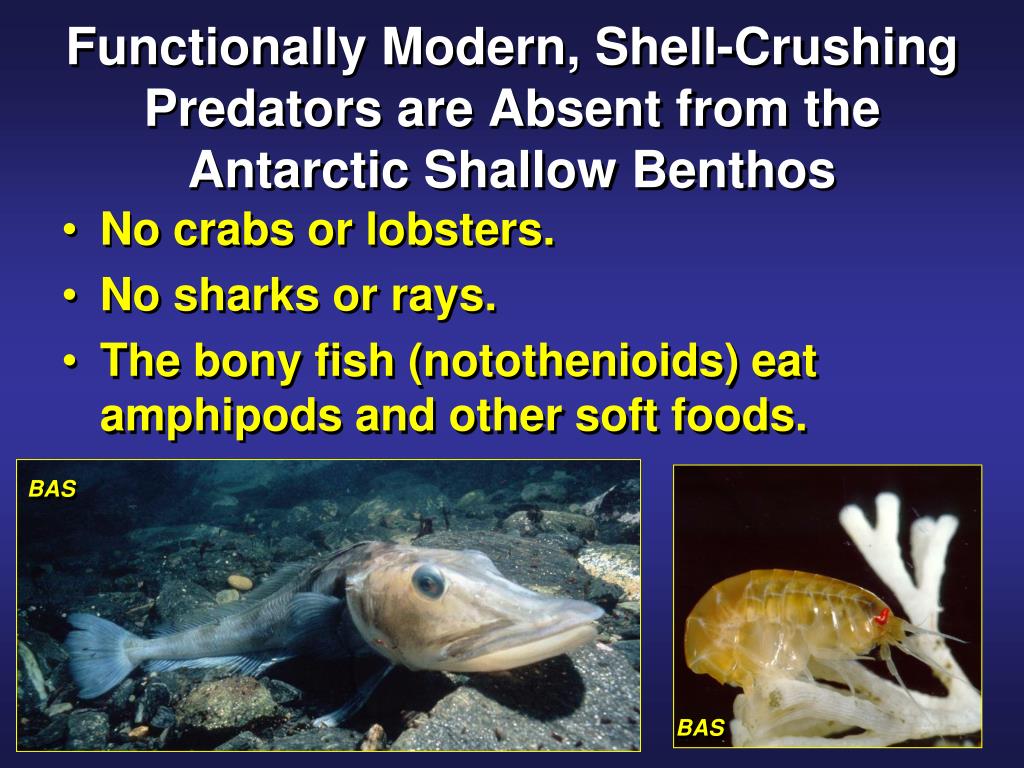 Functionally Modern, Shell-Crushing Predators are Absent from the Antarctic Shallow Benthos

• No crabs or lobsters.
• No sharks or rays.
• The bony fish (notothenioids) eat amphipods and other soft foods.

BAS

BAS